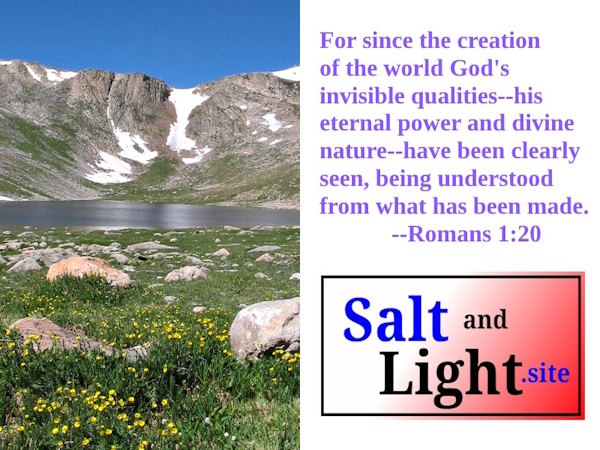 For since the creation of the world God's invisible qualities--his eternal power and divine nature--have been clearly seen, being understood from what has been made.
--Romans 1:20

Salt and Light.site